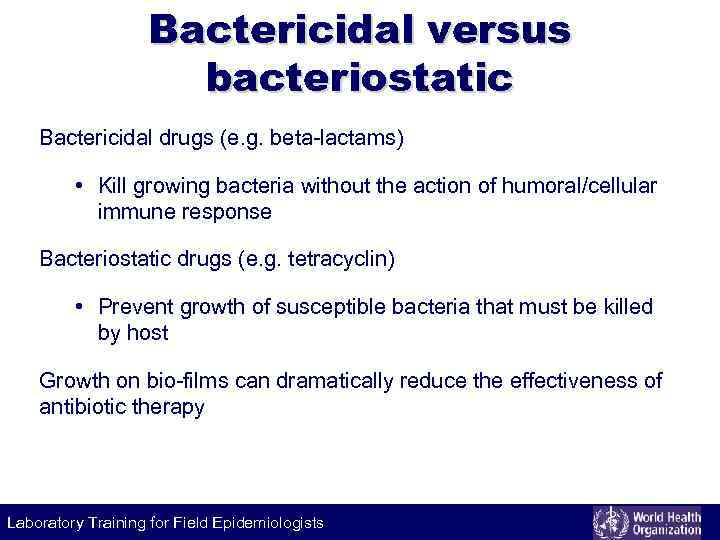 Bactericidal versus bacteriostatic

Bactericidal drugs (e.g. beta-lactams)

• Kill growing bacteria without the action of humoral/cellular immune response

Bacteriostatic drugs (e.g. tetracyclin)

• Prevent growth of susceptible bacteria that must be killed by host

Growth on bio-films can dramatically reduce the effectiveness of antibiotic therapy

Laboratory Training for Field Epidemiologists

World Health Organization